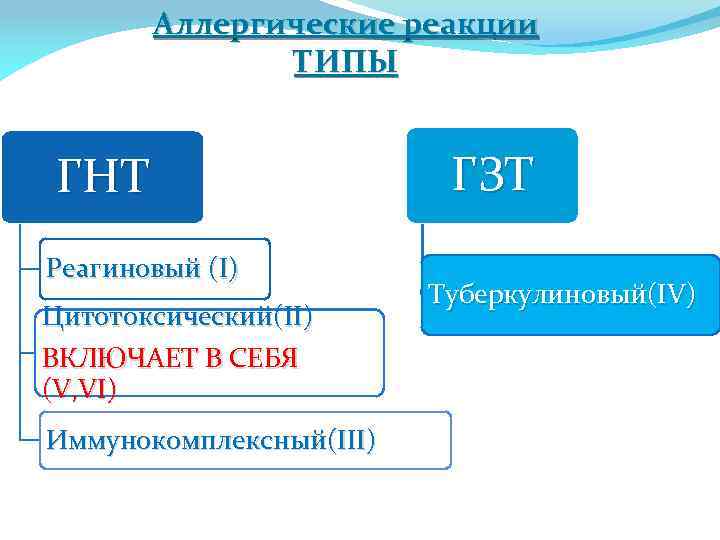 Аллергические реакции
ТИПЫ

ГНТ

Реагиновый (I)

Цитотоксический(II)
ВКЛЮЧАЕТ В СЕБЯ (V,VI)

Иммунокомплексный(III)

ГЗТ

Туберкулиновый(IV)